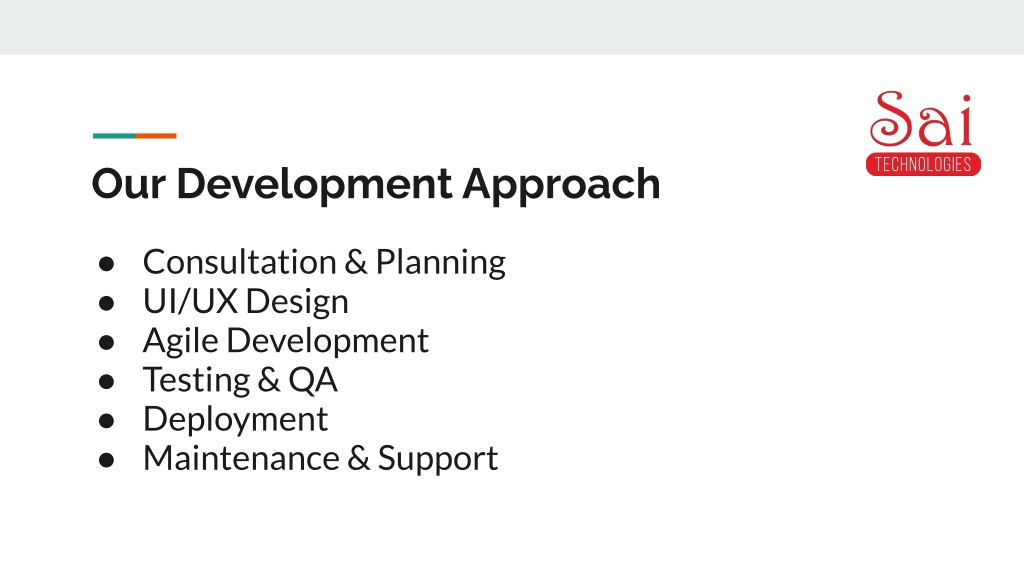 Sai
TECHNOLOGIES

Our Development Approach

● Consultation & Planning
● UI/UX Design
● Agile Development
● Testing & QA
● Deployment
● Maintenance & Support